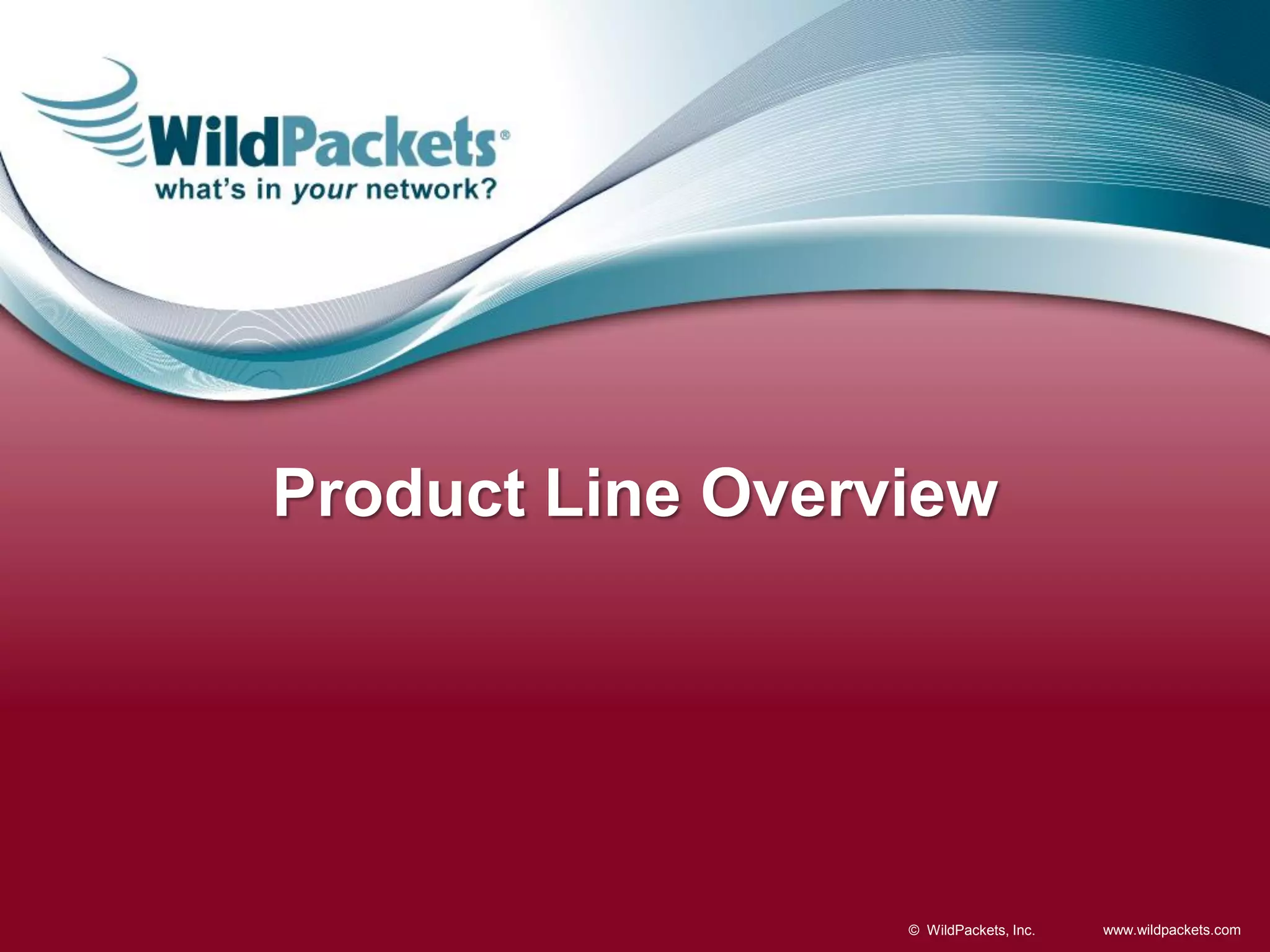 WildPackets®
what's in your network?

Product Line Overview

© WildPackets, Inc.

www.wildpackets.com